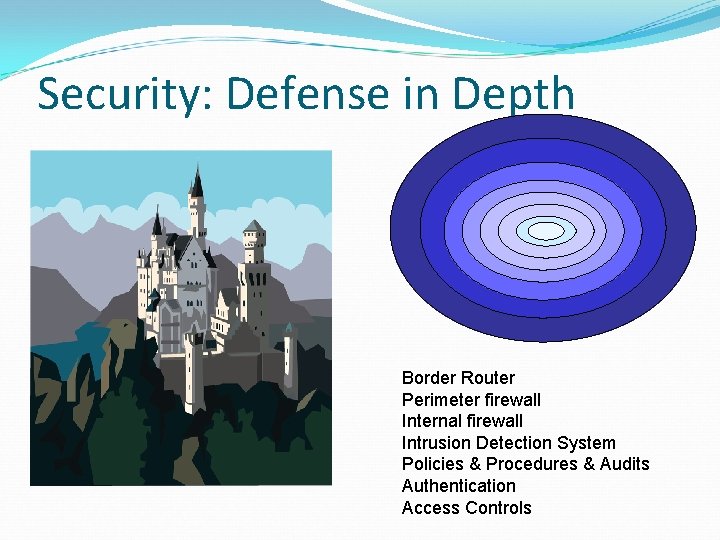 Security: Defense in Depth

Border Router
Perimeter firewall
Internal firewall
Intrusion Detection System
Policies & Procedures & Audits
Authentication
Access Controls